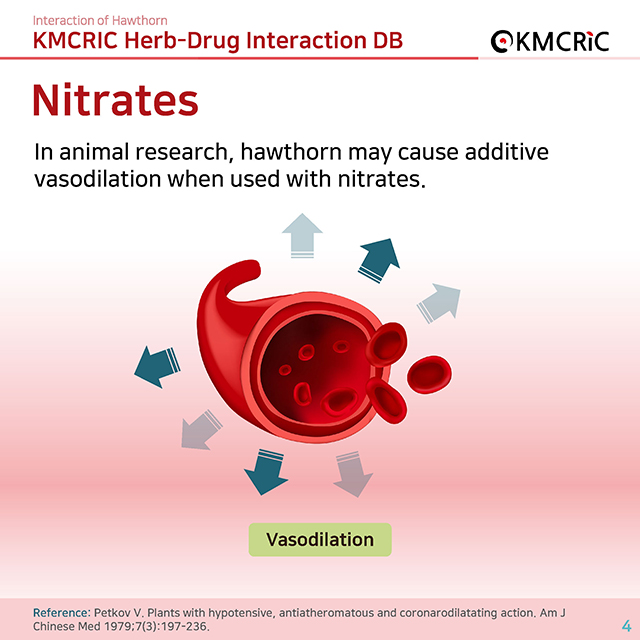 Interaction of Hawthorn

KMCRIC Herb-Drug Interaction DB

KMCRIC

Nitrates

In animal research, hawthorn may cause additive vasodilation when used with nitrates.

Vasodilation

Reference: Petkov V. Plants with hypotensive, antiatheromatous and coronarodilatating action. Am J Chinese Med 1979;7(3):197-236.

4